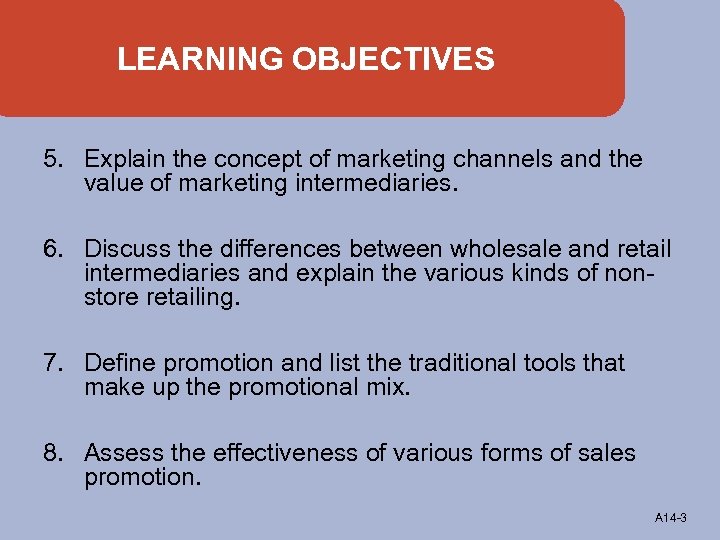 LEARNING OBJECTIVES

5. Explain the concept of marketing channels and the value of marketing intermediaries.

6. Discuss the differences between wholesale and retail intermediaries and explain the various kinds of non-store retailing.

7. Define promotion and list the traditional tools that make up the promotional mix.

8. Assess the effectiveness of various forms of sales promotion.

A14-3